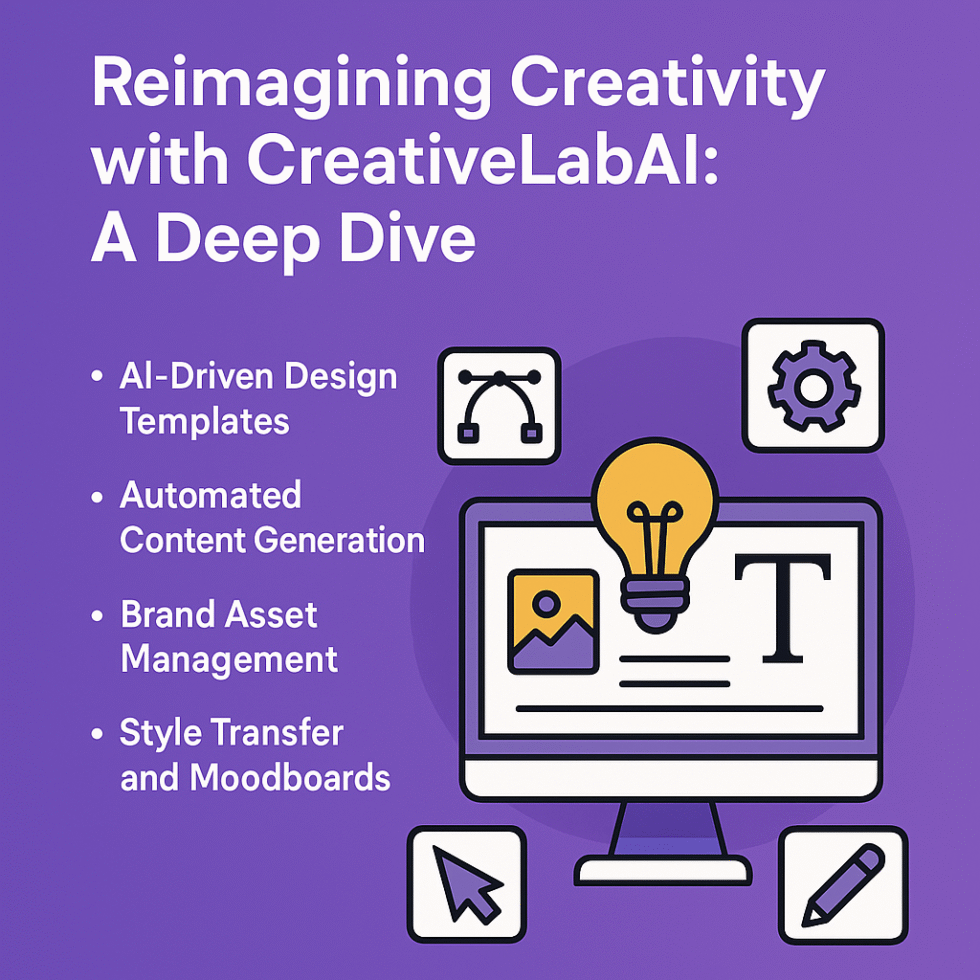 Reimagining Creativity with CreativeLabAI: A Deep Dive

• AI-Driven Design Templates

• Automated Content Generation

• Brand Asset Management

• Style Transfer and Moodboards

T